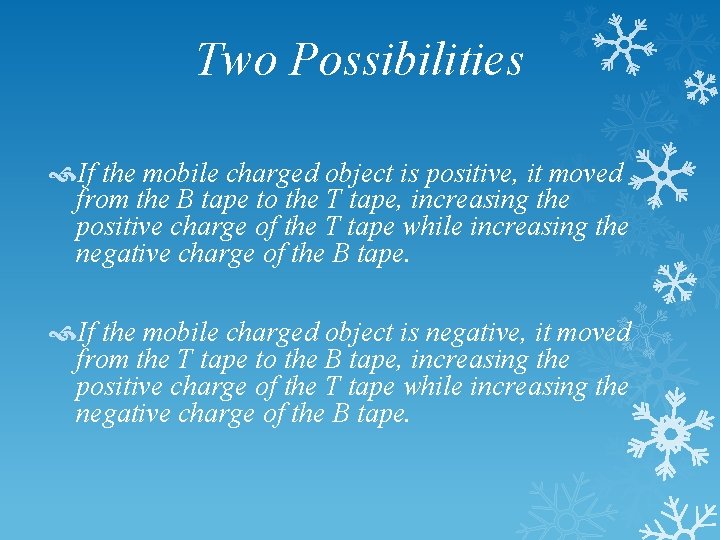 Two Possibilities

If the mobile charged object is positive, it moved from the B tape to the T tape, increasing the positive charge of the T tape while increasing the negative charge of the B tape.

If the mobile charged object is negative, it moved from the T tape to the B tape, increasing the positive charge of the T tape while increasing the negative charge of the B tape.